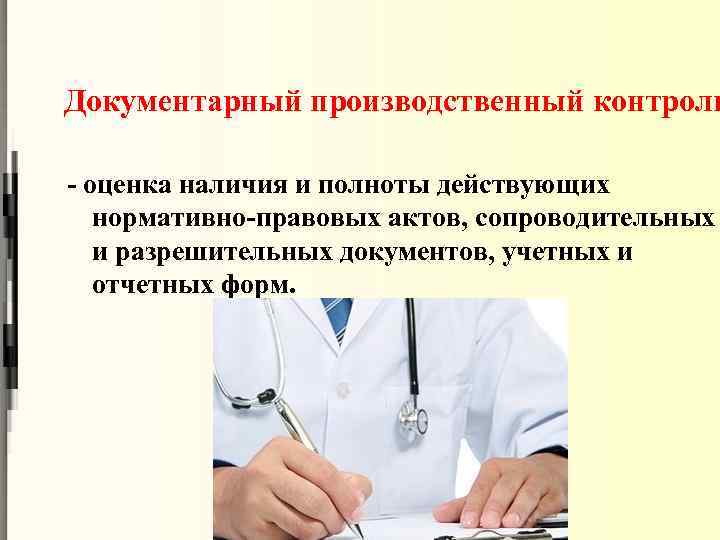 Документарный производственный контроль

- оценка наличия и полноты действующих нормативно-правовых актов, сопроводительных и разрешительных документов, учетных и отчетных форм.